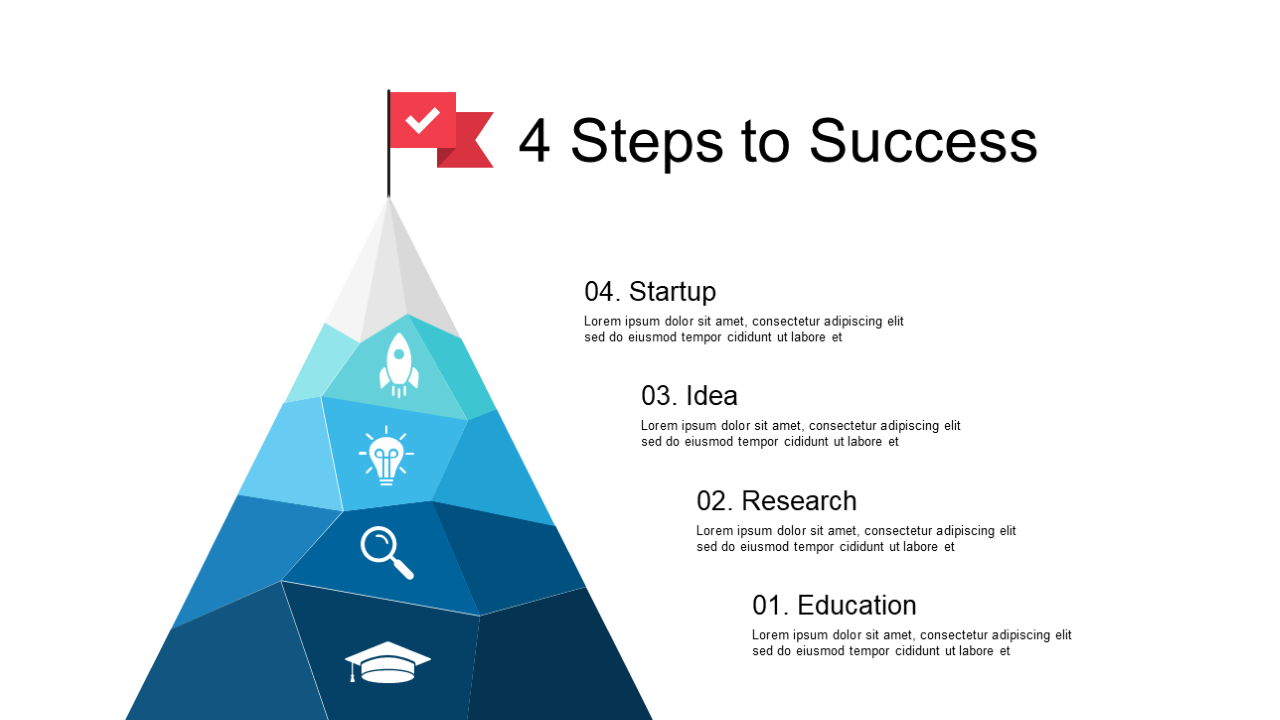 4 Steps to Success

04. Startup
Lorem ipsum dolor sit amet, consectetur adipiscing elit sed do eiusmod tempor cididunt ut labore et

03. Idea
Lorem ipsum dolor sit amet, consectetur adipiscing elit sed do eiusmod tempor cididunt ut labore et

02. Research
Lorem ipsum dolor sit amet, consectetur adipiscing elit sed do eiusmod tempor cididunt ut labore et

01. Education
Lorem ipsum dolor sit amet, consectetur adipiscing elit sed do eiusmod tempor cididunt ut labore et